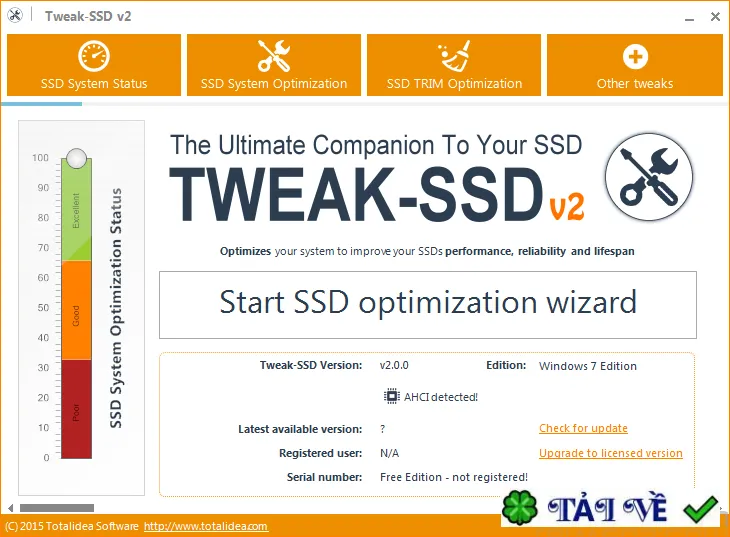 Tweak-SSD v2

SSD System Status
SSD System Optimization
SSD TRIM Optimization
Other tweaks

100
90
80
70
60
50
40
30
20
10
0

Excellent
Good
Poor

SSD System Optimization Status

The Ultimate Companion To Your SSD
TWEAK-SSD v2

Optimizes your system to improve your SSDs performance, reliability and lifespan

Start SSD optimization wizard

Tweak-SSD Version: v2.0.0
Edition: Windows 7 Edition

AHCI detected!

Latest available version: ?
Check for update

Registered user: N/A
Upgrade to licensed version

Serial number: Free Edition - not registered!

(C) 2015 Totalidea Software http://www.totalidea.com

TẢI VỀ